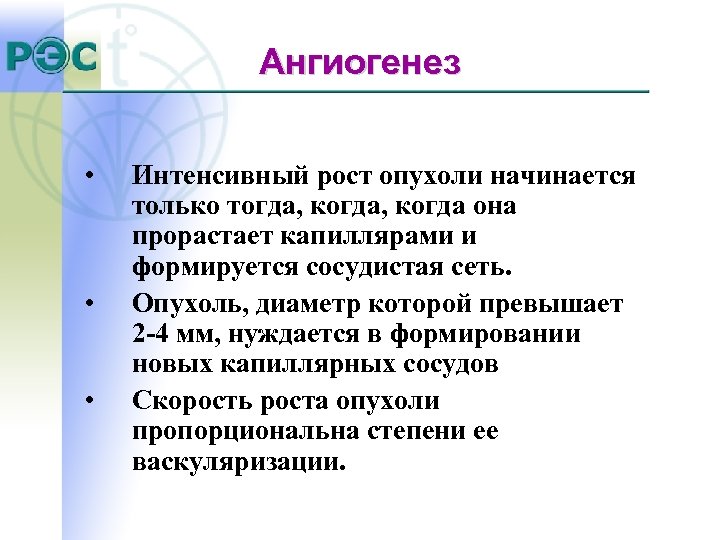 РЭС

Ангиогенез

• Интенсивный рост опухоли начинается только тогда, когда, когда она прорастает капиллярами и формируется сосудистая сеть.

• Опухоль, диаметр которой превышает 2-4 мм, нуждается в формировании новых капиллярных сосудов

• Скорость роста опухоли пропорциональна степени ее васкуляризации.